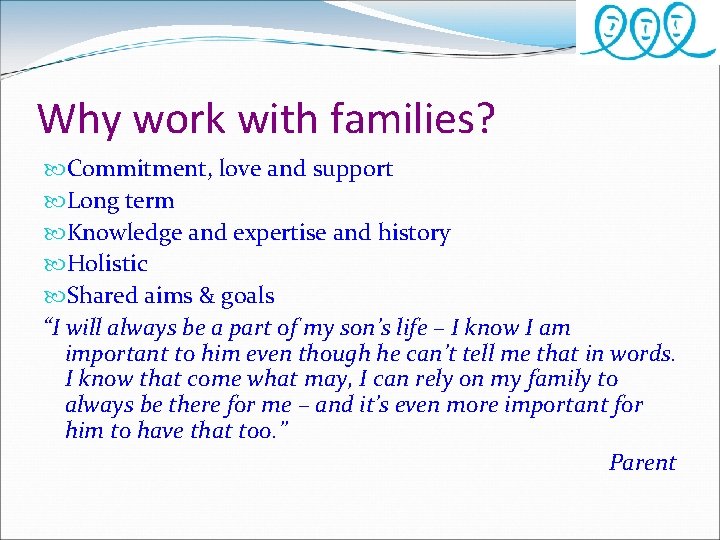 Why work with families?

Commitment, love and support

Long term

Knowledge and expertise and history

Holistic

Shared aims & goals

“I will always be a part of my son’s life – I know I am important to him even though he can’t tell me that in words. I know that come what may, I can rely on my family to always be there for me – and it’s even more important for him to have that too.”

Parent